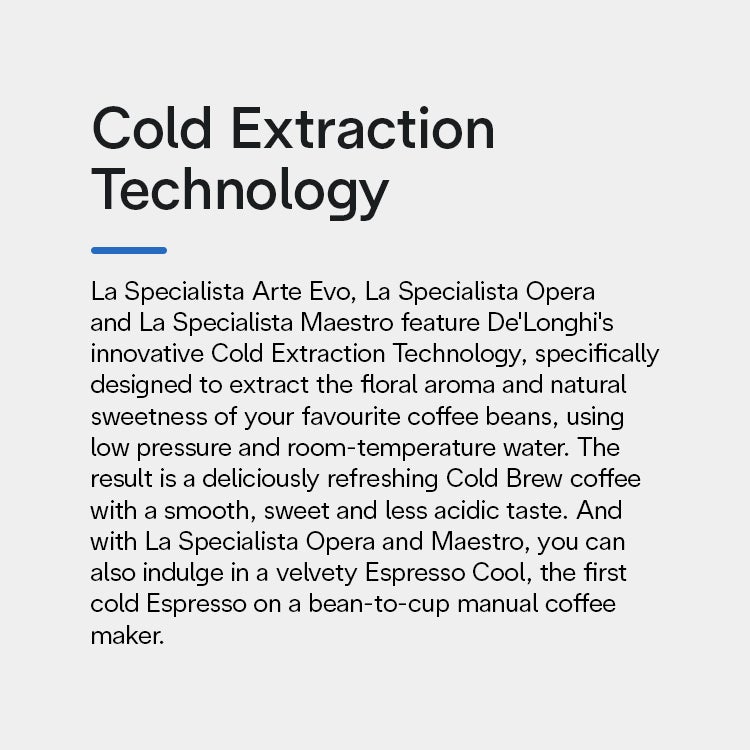 Cold Extraction Technology

La Specialista Arte Evo, La Specialista Opera and La Specialista Maestro feature De'Longhi's innovative Cold Extraction Technology, specifically designed to extract the floral aroma and natural sweetness of your favourite coffee beans, using low pressure and room-temperature water. The result is a deliciously refreshing Cold Brew coffee with a smooth, sweet and less acidic taste. And with La Specialista Opera and Maestro, you can also indulge in a velvety Espresso Cool, the first cold Espresso on a bean-to-cup manual coffee maker.